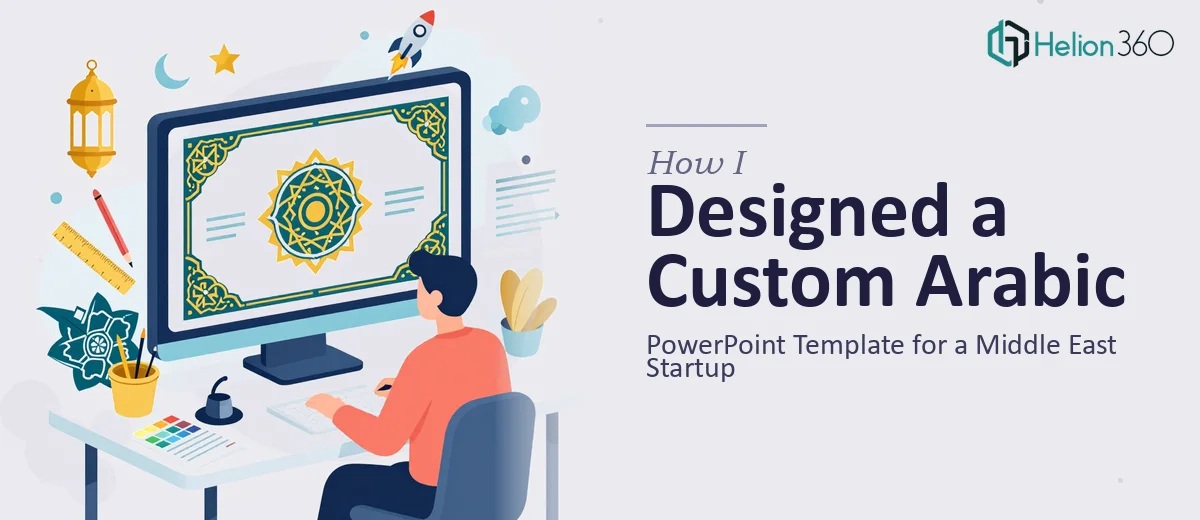 Helion360

How I
Designed a Custom Arabic
PowerPoint Template for a Middle East Startup